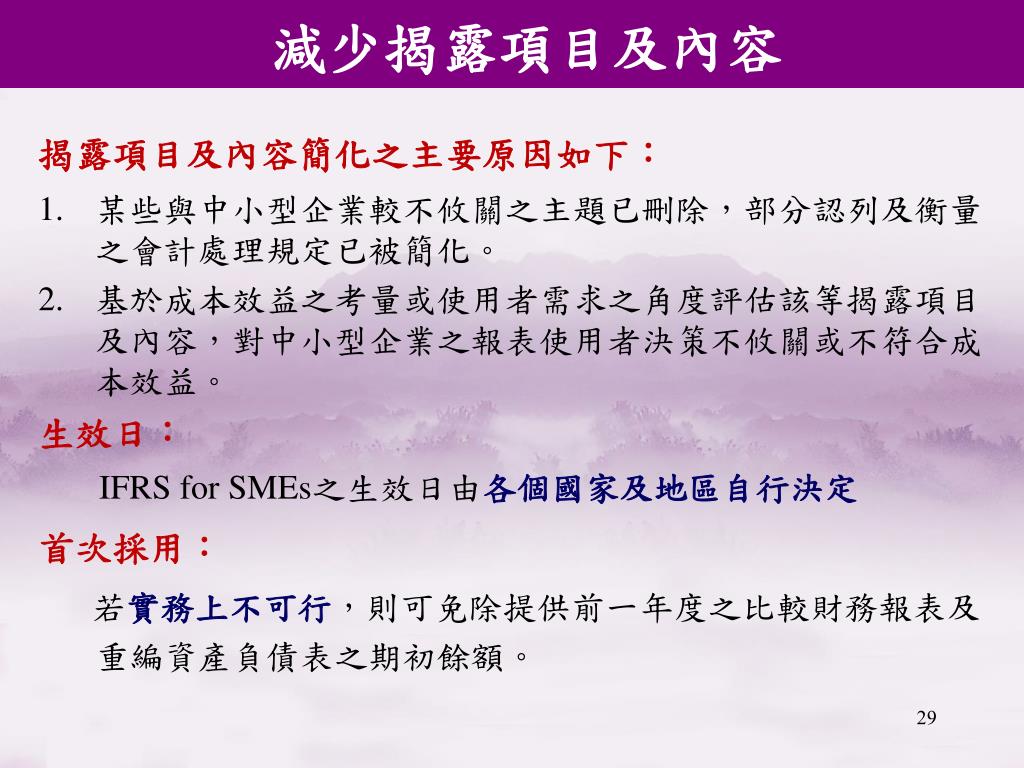 減少揭露項目及內容

揭露項目及內容簡化之主要原因如下：

1. 某些與中小型企業較不攸關之主題已刪除，部分認列及衡量之會計處理規定已被簡化。

2. 基於成本效益之考量或使用者需求之角度評估該等揭露項目及內容，對中小型企業之報表使用者決策不攸關或不符合成本效益。

生效日：

IFRS for SMEs之生效日由各個國家及地區自行決定

首次採用：

若實務上不可行，則可免除提供前一年度之比較財務報表及重編資產負債表之期初餘額。

29